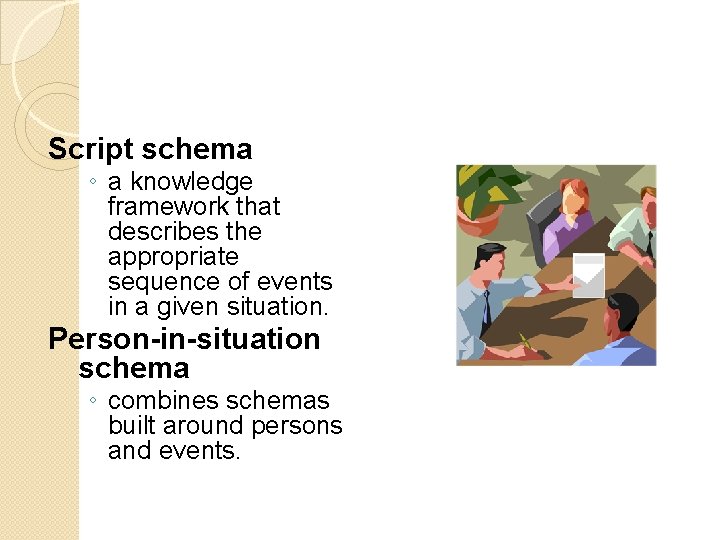 Script schema

◦ a knowledge framework that describes the appropriate sequence of events in a given situation.

Person-in-situation schema

◦ combines schemas built around persons and events.